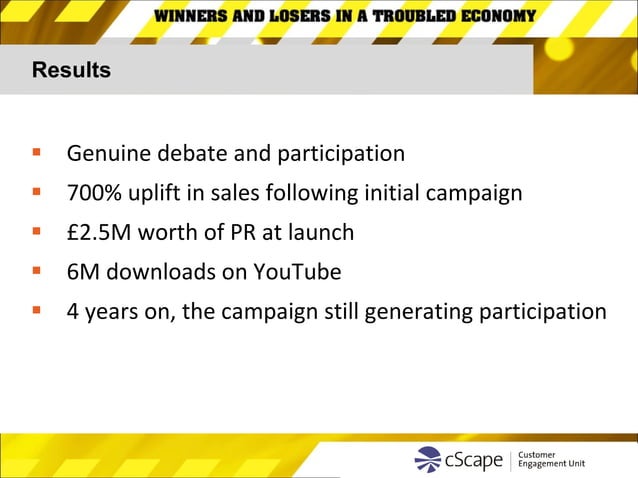 WINNERS AND LOSERS IN A TROUBLED ECONOMY

Results

- Genuine debate and participation
- 700% uplift in sales following initial campaign
- £2.5M worth of PR at launch
- 6M downloads on YouTube
- 4 years on, the campaign still generating participation

cScape | Customer Engagement Unit